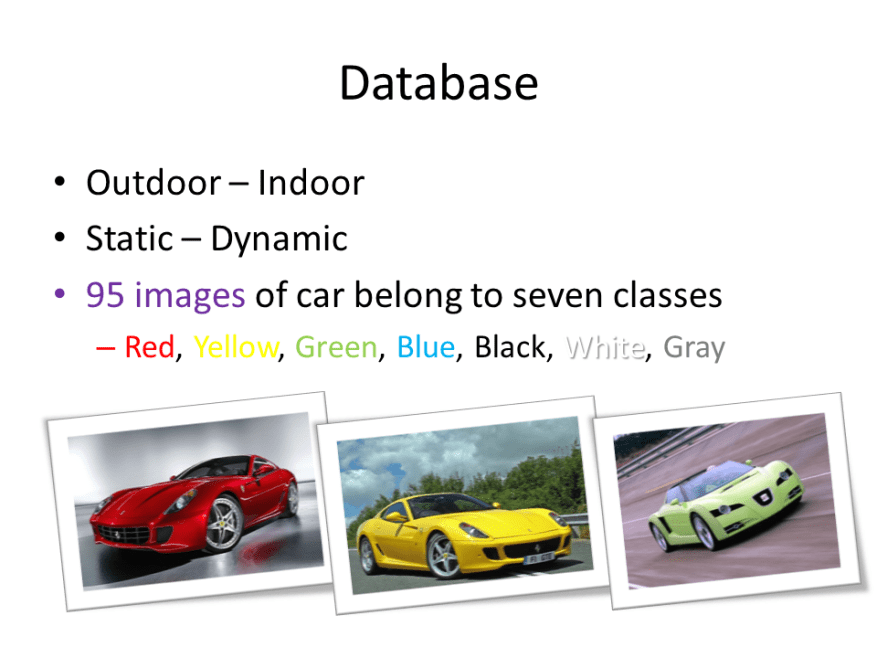 Database

• Outdoor – Indoor
• Static – Dynamic
• 95 images of car belong to seven classes
  – Red, Yellow, Green, Blue, Black, White, Gray